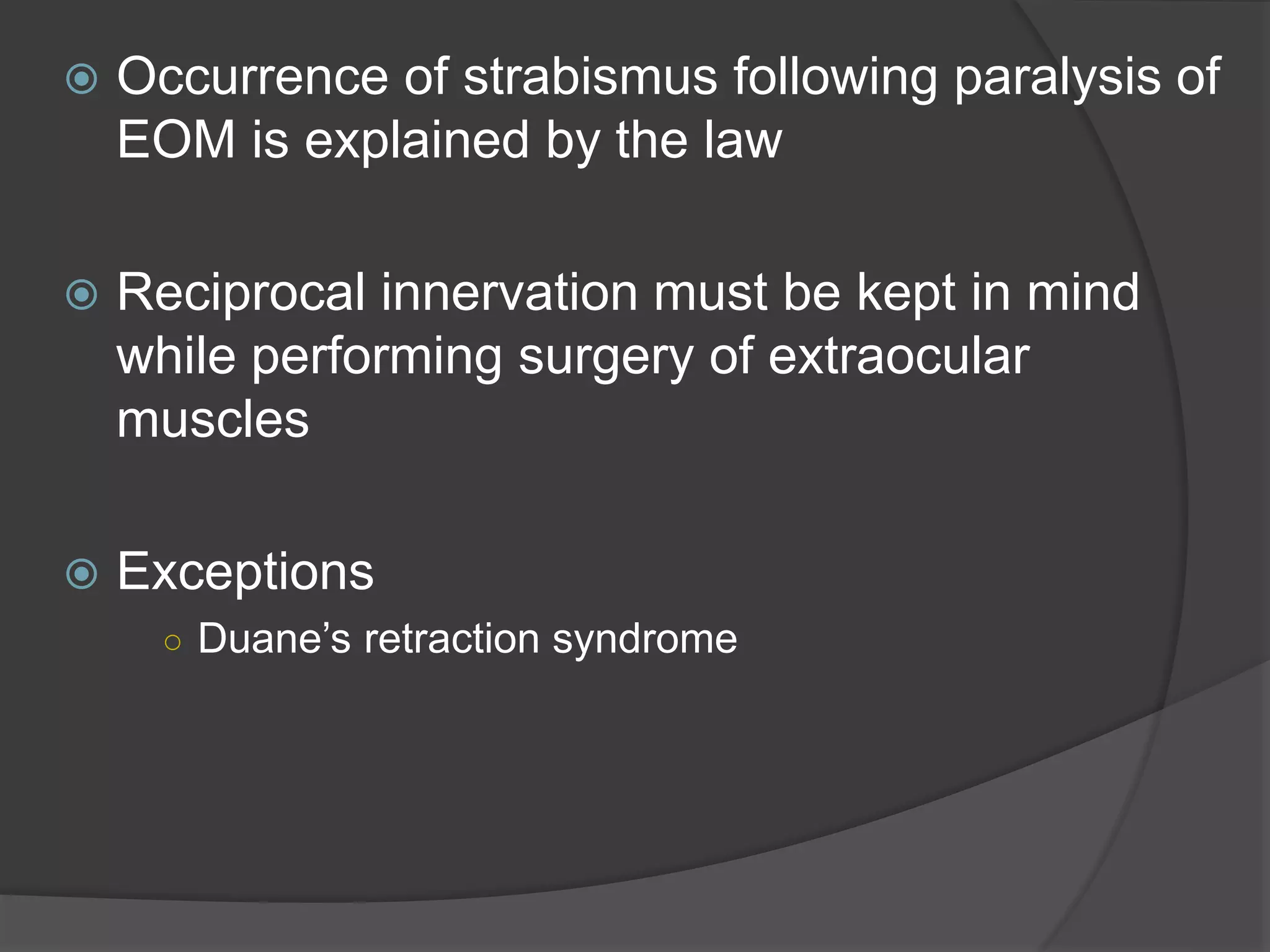 Occurrence of strabismus following paralysis of EOM is explained by the law

Reciprocal innervation must be kept in mind while performing surgery of extraocular muscles

Exceptions

Duane’s retraction syndrome